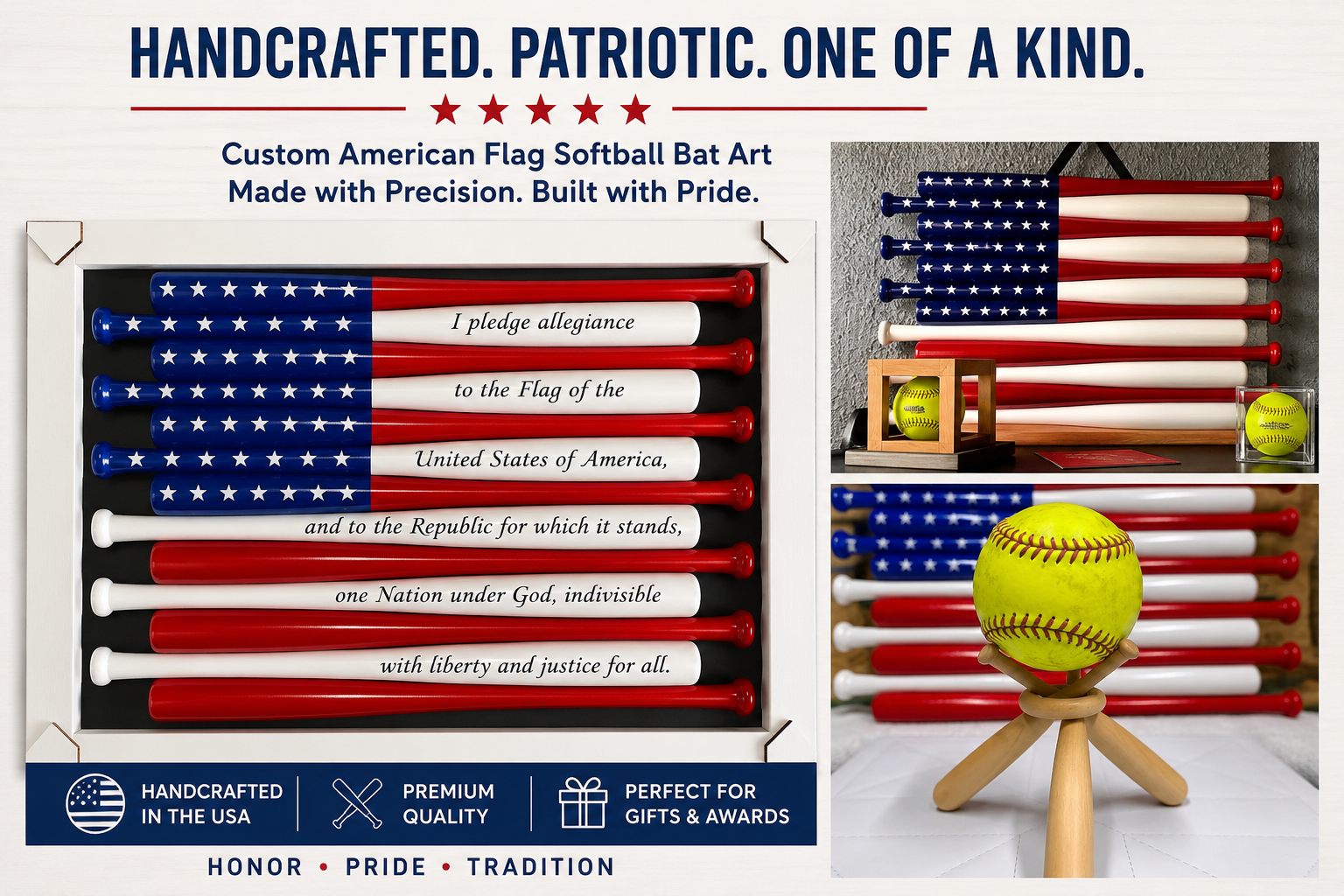 HANDCRAFTED. PATRIOTIC. ONE OF A KIND.

★ ★ ★ ★ ★

Custom American Flag Softball Bat Art
Made with Precision. Built with Pride.

I pledge allegiance
to the Flag of the
United States of America,
and to the Republic for which it stands,
one Nation under God, indivisible
with liberty and justice for all.

HANDCRAFTED IN THE USA

PREMIUM QUALITY

PERFECT FOR GIFTS & AWARDS

HONOR • PRIDE • TRADITION